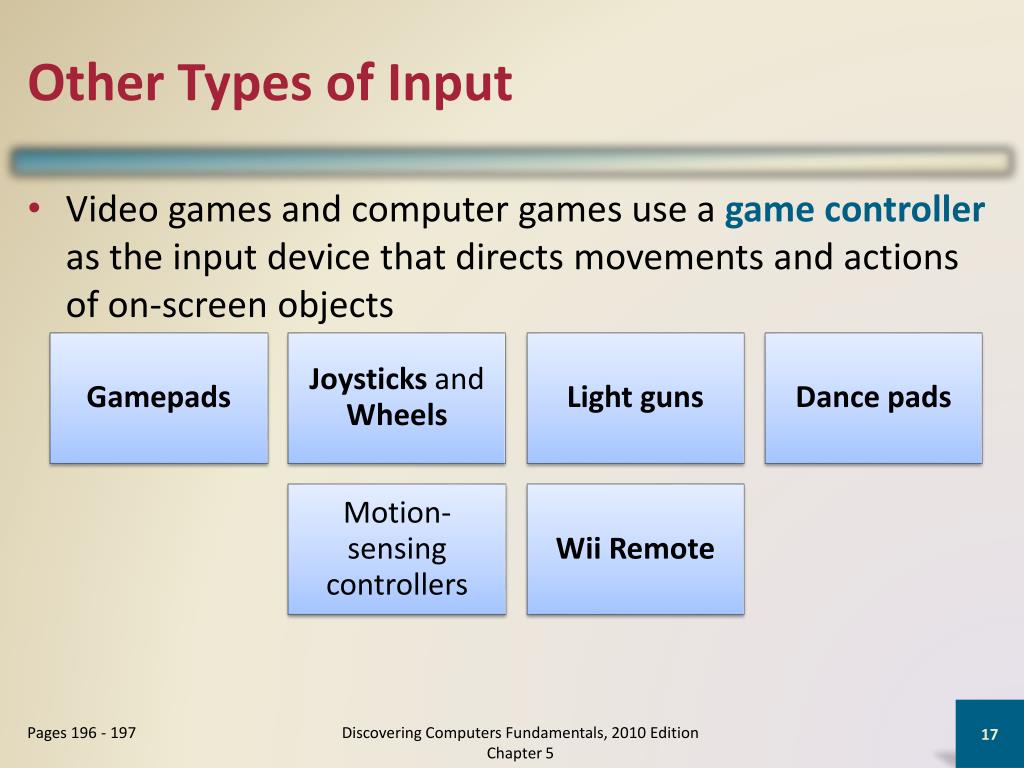 Other Types of Input

• Video games and computer games use a game controller as the input device that directs movements and actions of on-screen objects

Gamepads

Joysticks and Wheels

Light guns

Dance pads

Motion-sensing controllers

Wii Remote

Pages 196 - 197

Discovering Computers Fundamentals, 2010 Edition
Chapter 5

17